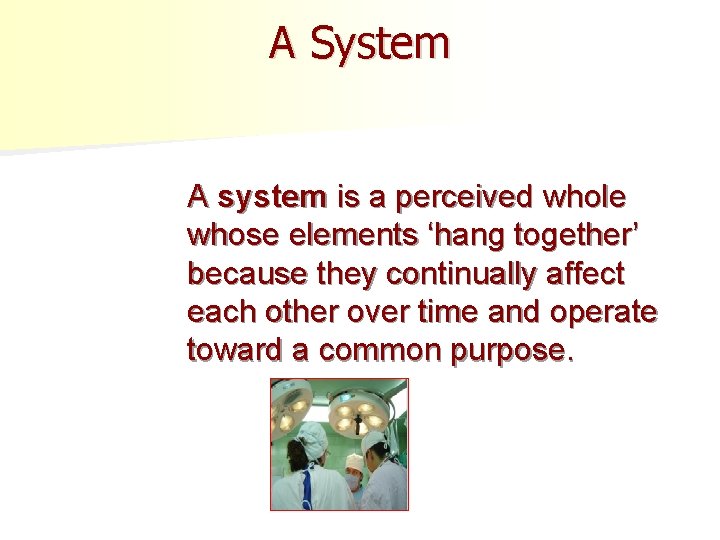 A System

A system is a perceived whole whose elements ‘hang together’ because they continually affect each other over time and operate toward a common purpose.